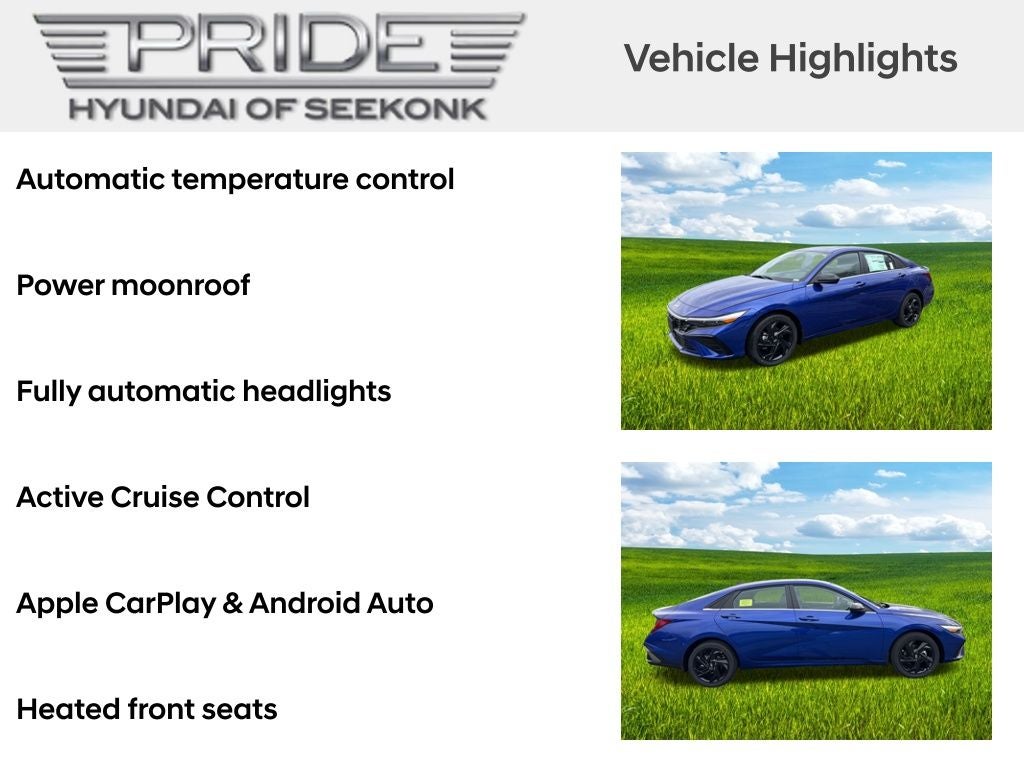 PRIDE
HYUNDAI OF SEEKONK

Vehicle Highlights

Automatic temperature control

Power moonroof

Fully automatic headlights

Active Cruise Control

Apple CarPlay & Android Auto

Heated front seats